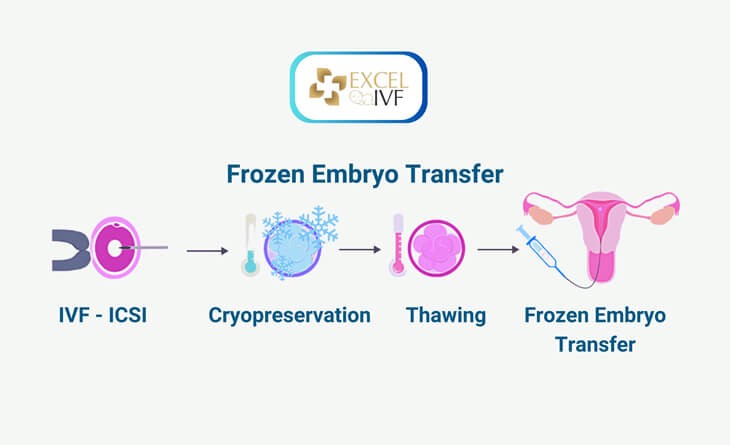 EXCEL IVF

Frozen Embryo Transfer

IVF - ICSI

Cryopreservation

Thawing

Frozen Embryo Transfer